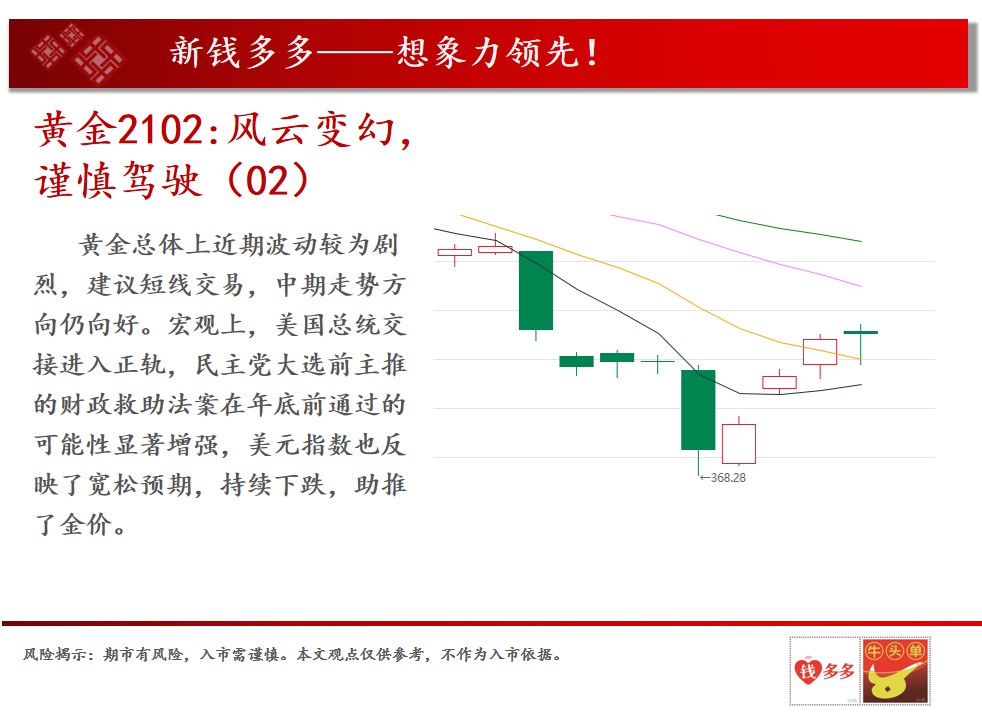 新钱多多——想象力领先！

黄金2102:风云变幻，谨慎驾驶（02）

黄金总体上近期波动较为剧烈，建议短线交易，中期走势方向仍向好。宏观上，美国总统交接进入正轨，民主党大选前主推的财政救助法案在年底前通过的可能性显著增强，美元指数也反映了宽松预期，持续下跌，助推了金价。

←368.28

风险揭示：期市有风险，入市需谨慎。本文观点仅供参考，不作为入市依据。

钱多多

牛头单